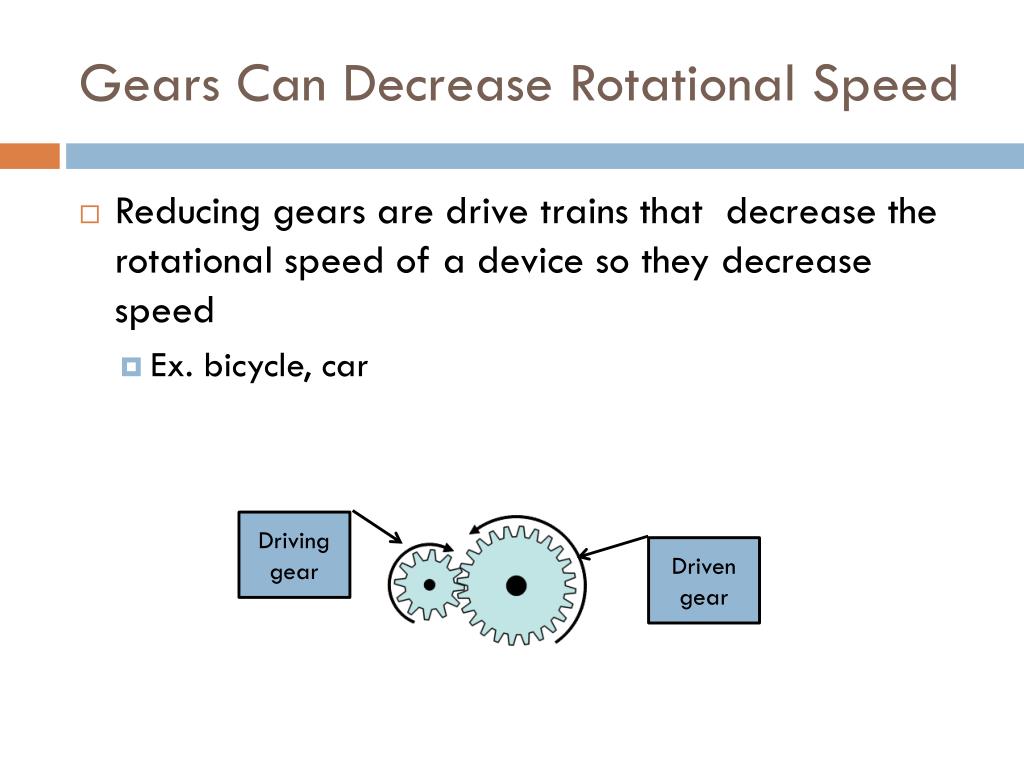 Gears Can Decrease Rotational Speed

Reducing gears are drive trains that decrease the rotational speed of a device so they decrease speed

Ex. bicycle, car

Driving gear

Driven gear